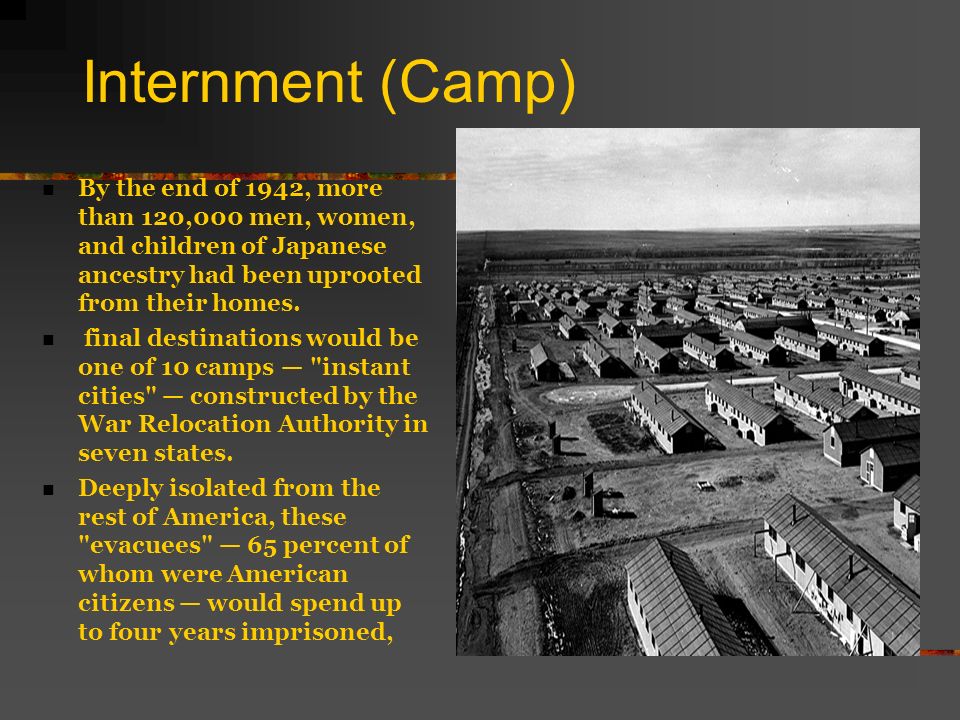 Internment (Camp)

- By the end of 1942, more than 120,000 men, women, and children of Japanese ancestry had been uprooted from their homes.
- final destinations would be one of 10 camps — "instant cities" — constructed by the War Relocation Authority in seven states.
- Deeply isolated from the rest of America, these "evacuees" — 65 percent of whom were American citizens — would spend up to four years imprisoned,